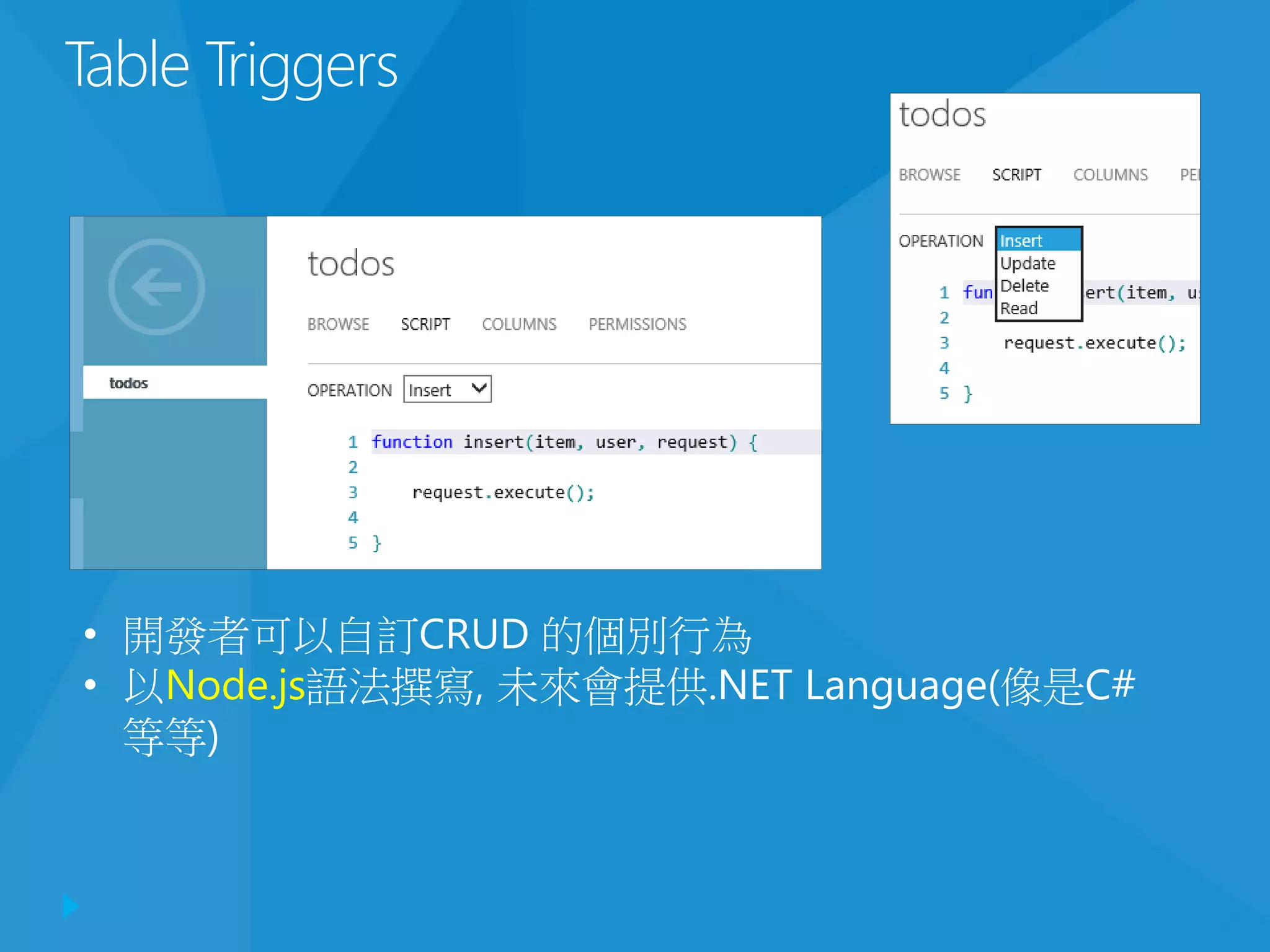 Table Triggers

todos

todos

BROWSE SCRIPT COLUMNS PERMISSIONS

OPERATION Insert

1 function insert(item, user, request) {
2
3 request.execute();
4
5 }

todos

BROWSE SCRIPT COLUMNS PE

OPERATION Insert
Update
Delete
Read

1 fun ert(item, u
2
3 request.execute();
4
5 }

• 開發者可以自訂CRUD 的個別行為
• 以Node.js語法撰寫, 未來會提供.NET Language(像是C# 等等)